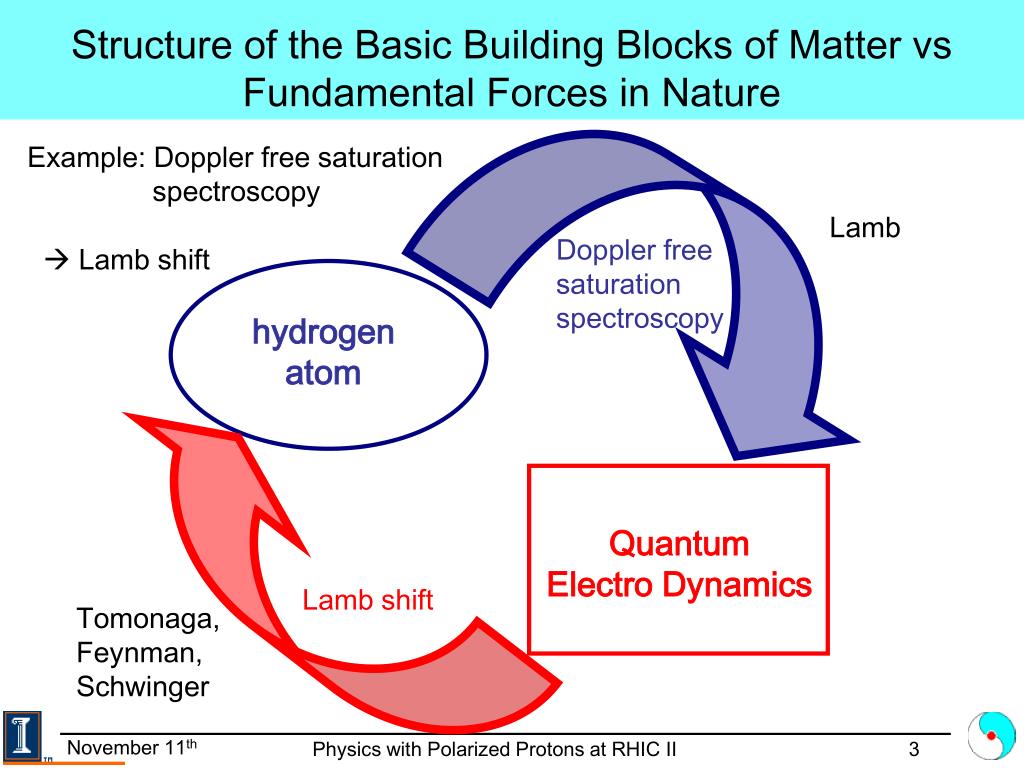 Structure of the Basic Building Blocks of Matter vs Fundamental Forces in Nature

Example: Doppler free saturation spectroscopy

→ Lamb shift

Lamb

Doppler free saturation spectroscopy

hydrogen atom

Quantum Electro Dynamics

Lamb shift

Tomonaga, Feynman, Schwinger

November 11$^{th}$

Physics with Polarized Protons at RHIC II

3